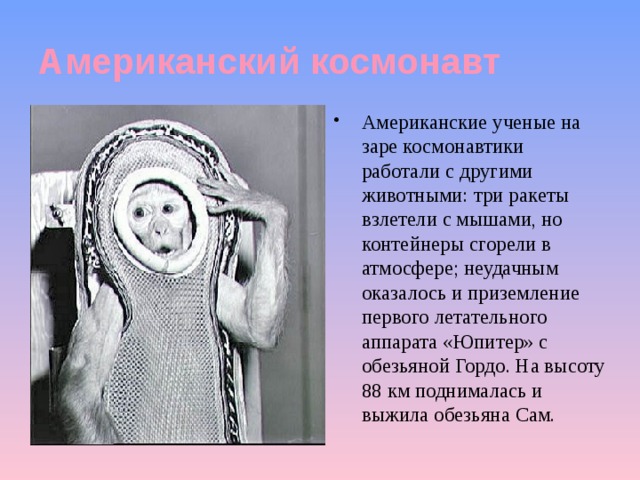 Американский космонавт

• Американские ученые на заре космонавтики работали с другими животными: три ракеты взлетели с мышами, но контейнеры сгорели в атмосфере; неудачным оказалось и приземление первого летательного аппарата «Юпитер» с обезьяной Гордо. На высоту 88 км поднималась и выжила обезьяна Сам.